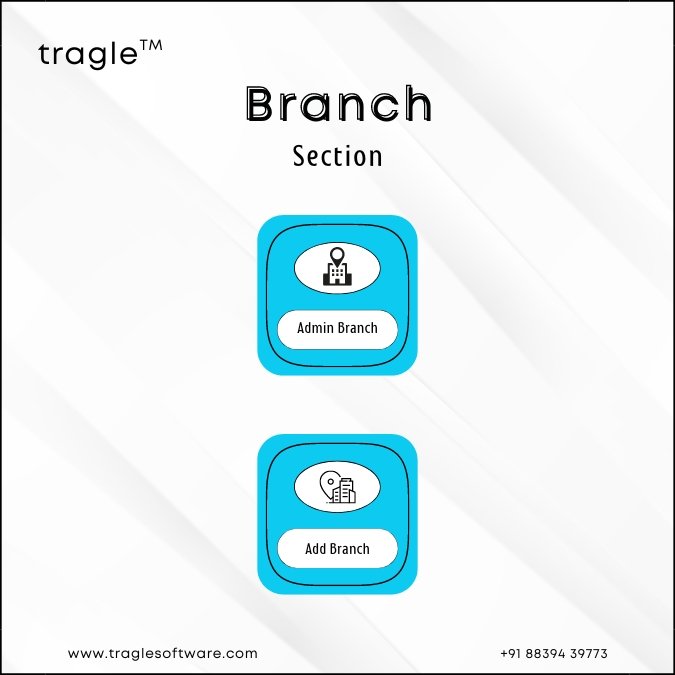 tragle™

Branch

Section

Admin Branch

Add Branch

www.traglesoftware.com

+91 88394 39773